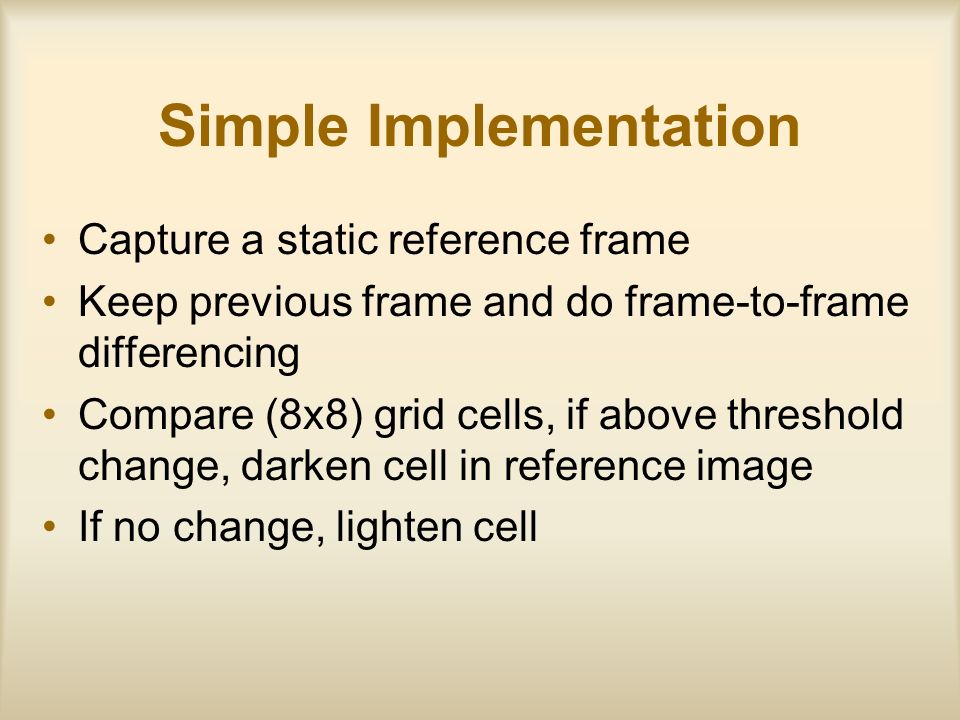 Simple Implementation

• Capture a static reference frame
• Keep previous frame and do frame-to-frame differencing
• Compare (8x8) grid cells, if above threshold change, darken cell in reference image
• If no change, lighten cell